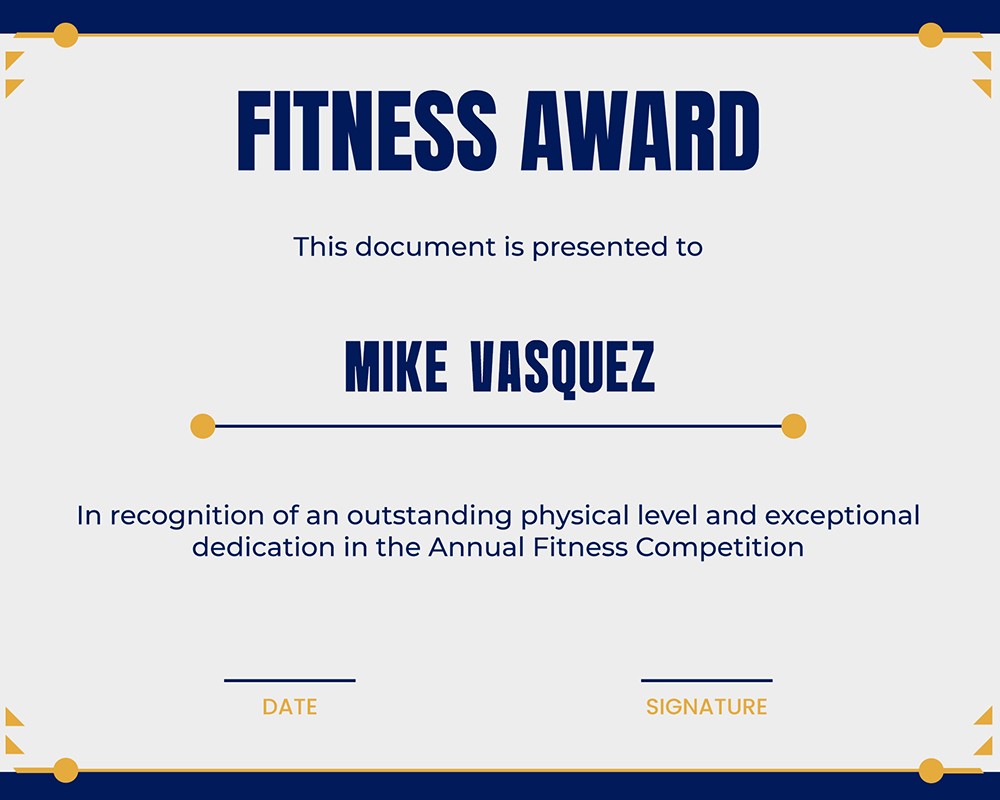 FITNESS AWARD

This document is presented to

MIKE VASQUEZ

In recognition of an outstanding physical level and exceptional dedication in the Annual Fitness Competition

DATE

SIGNATURE